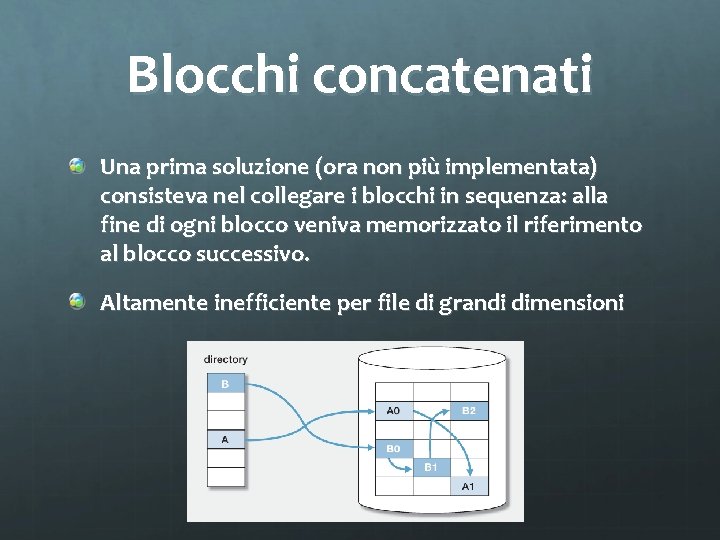 Blocchi concatenati

Una prima soluzione (ora non più implementata) consisteva nel collegare i blocchi in sequenza: alla fine di ogni blocco veniva memorizzato il riferimento al blocco successivo.

Altamente inefficiente per file di grandi dimensioni

directory
B
A
A0
B2
B0
B1
A1